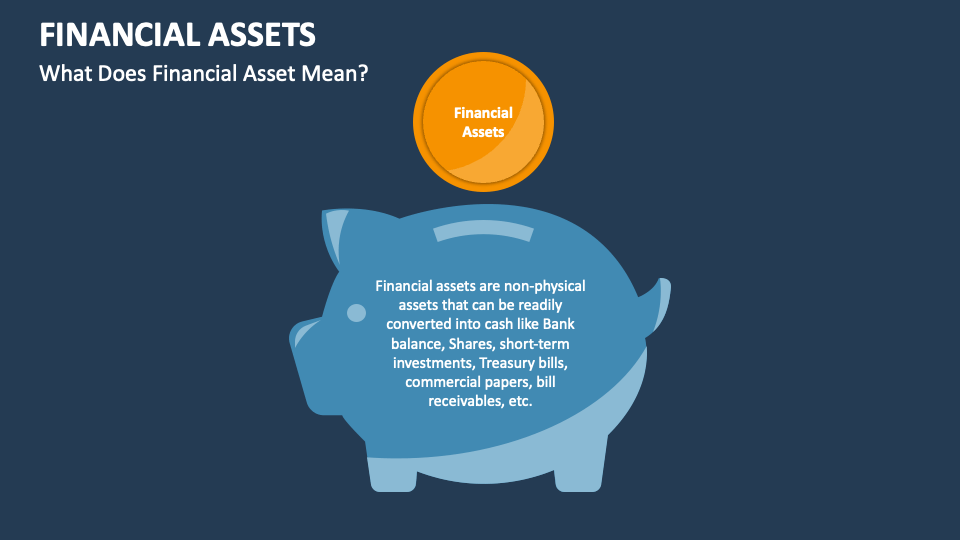 FINANCIAL ASSETS

What Does Financial Asset Mean?

Financial Assets

Financial assets are non-physical assets that can be readily converted into cash like Bank balance, Shares, short-term investments, Treasury bills, commercial papers, bill receivables, etc.